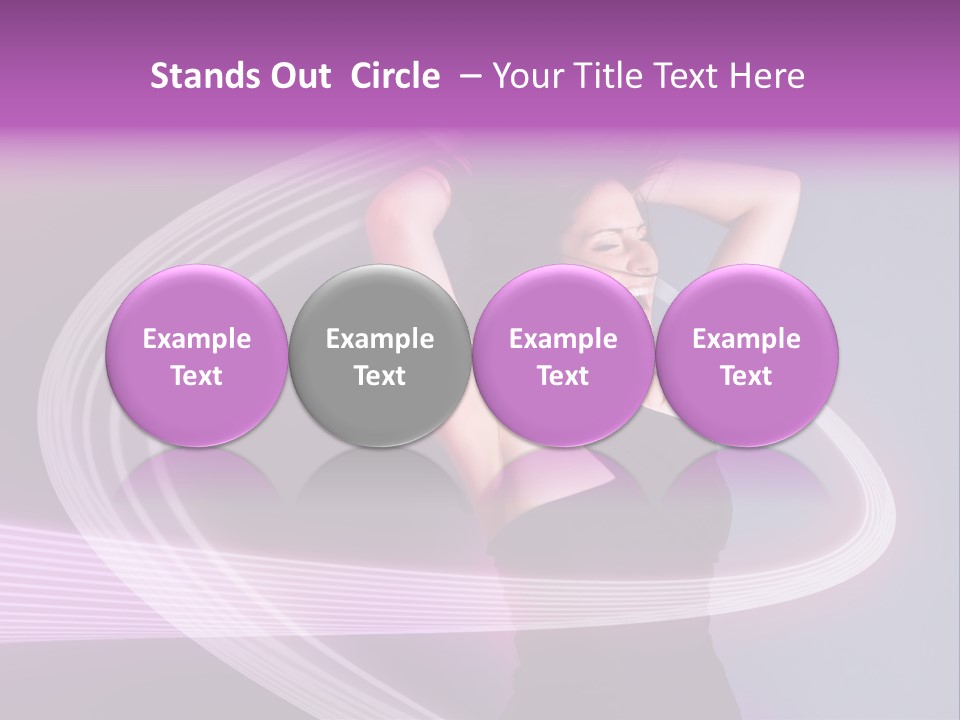 Stands Out Circle – Your Title Text Here

Example Text

Example Text

Example Text

Example Text